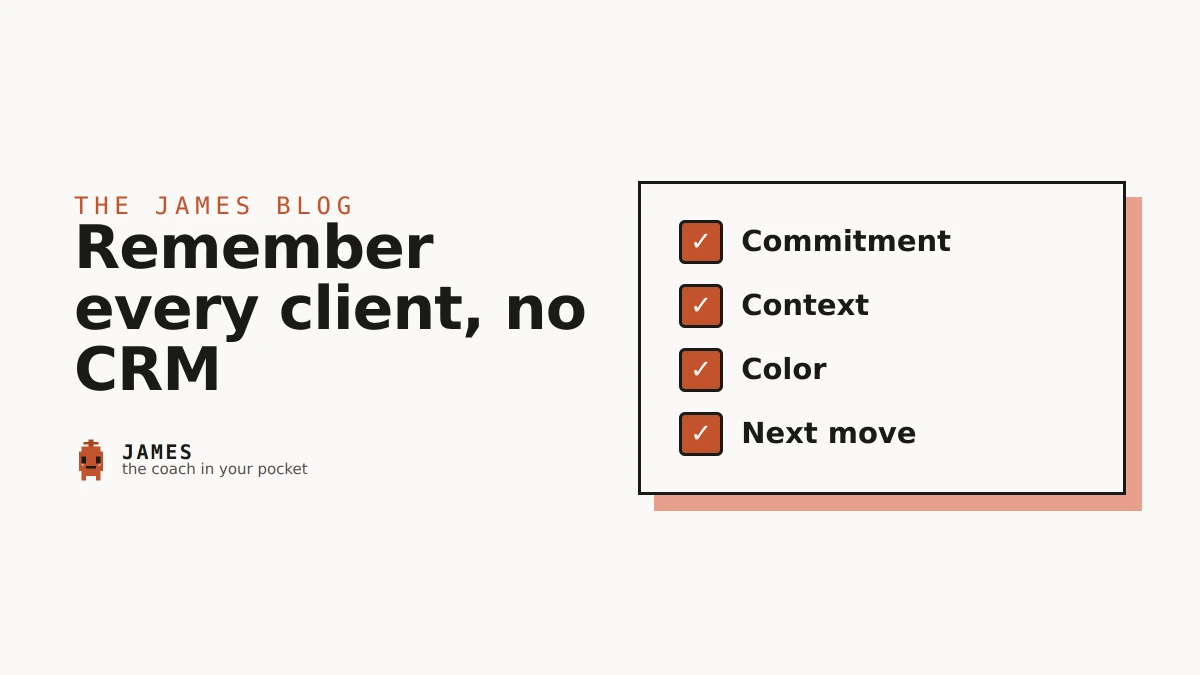 THE JAMES BLOG

Remember every client, no CRM

JAMES
the coach in your pocket

✓ Commitment
✓ Context
✓ Color
✓ Next move